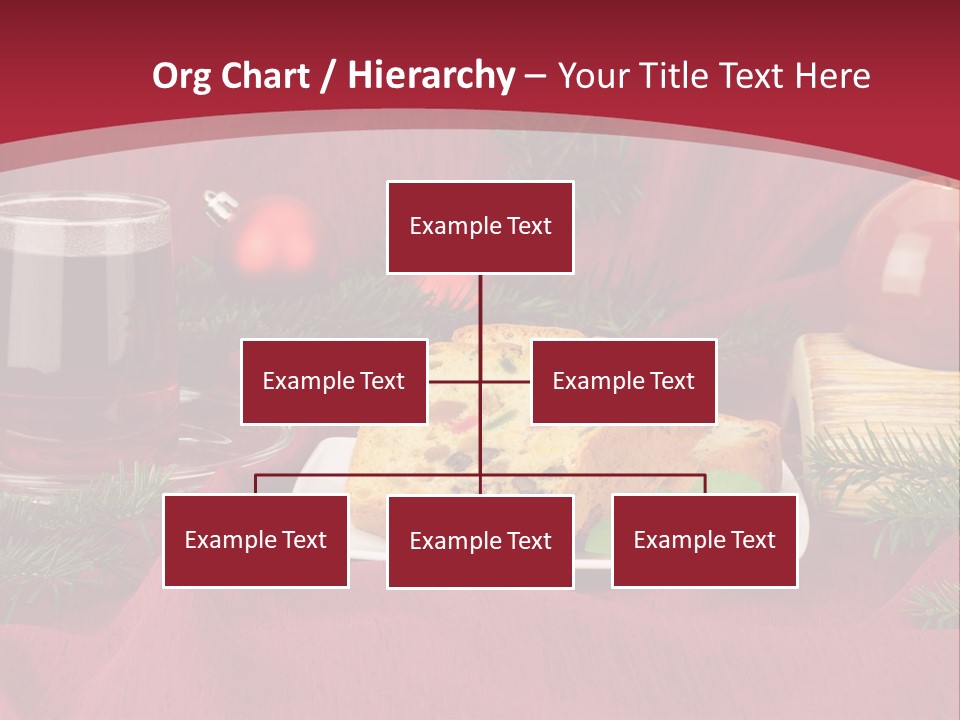 Org Chart / Hierarchy – Your Title Text Here

Example Text

Example Text

Example Text

Example Text

Example Text

Example Text